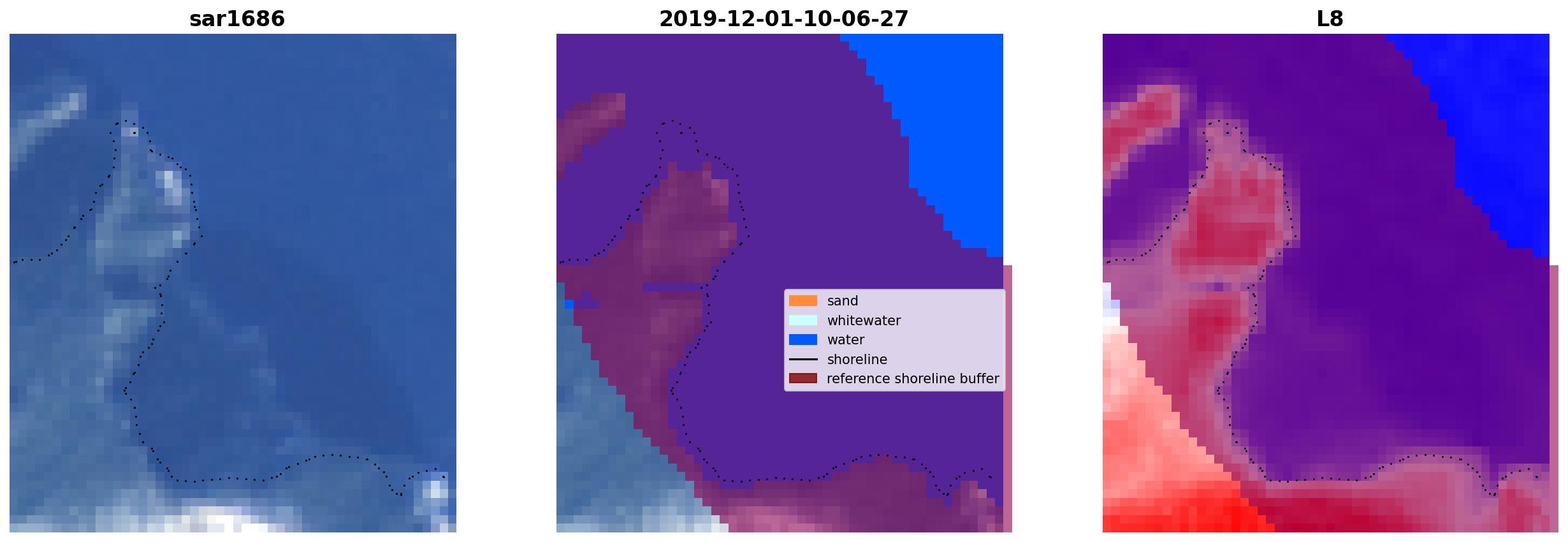 sar1686

2019-12-01-10-06-27

sand
whitewater
water
shoreline
reference shoreline buffer

L8